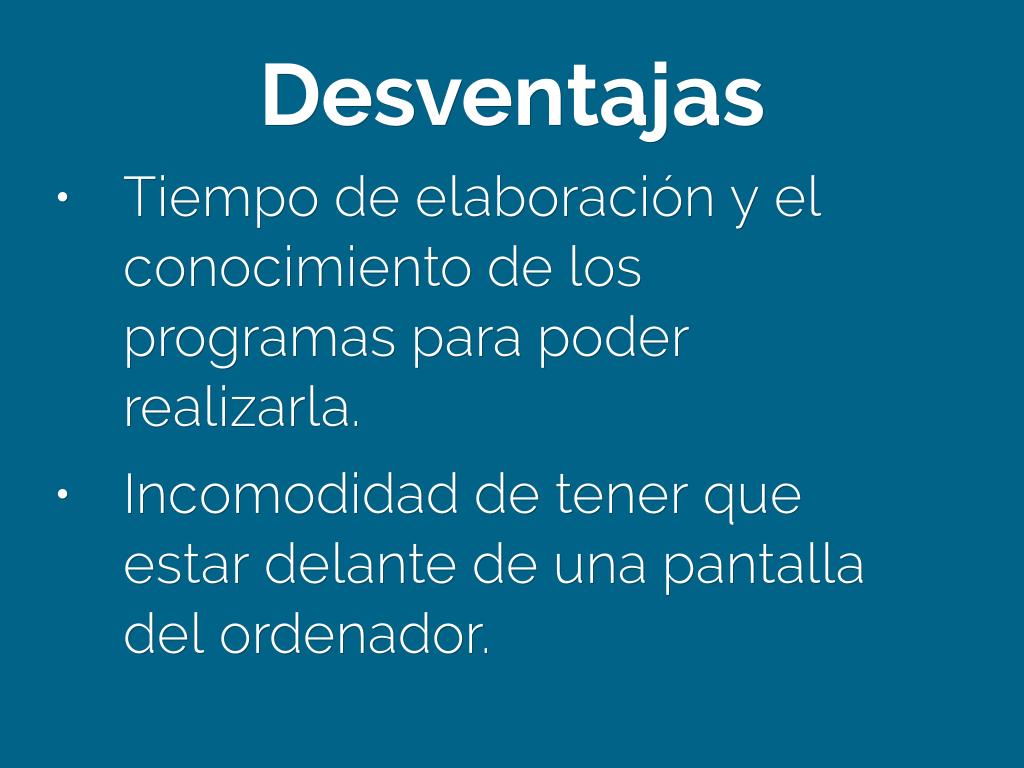 Desventajas

• Tiempo de elaboración y el conocimiento de los programas para poder realizarla.

• Incomodidad de tener que estar delante de una pantalla del ordenador.